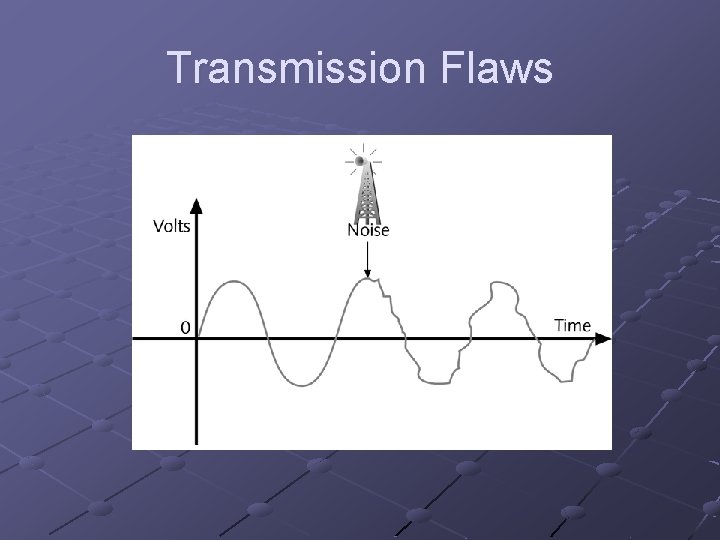 Transmission Flaws

Volts
Noise
0
Time